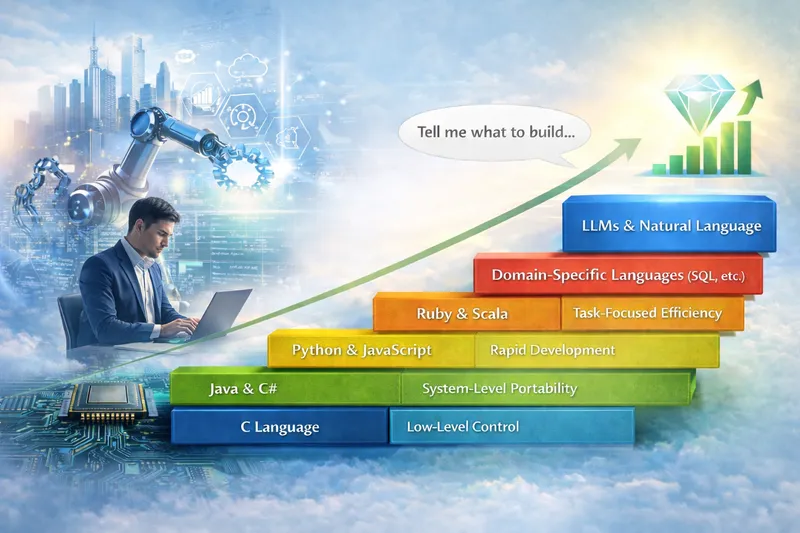 Tell me what to build...

LLMs & Natural Language

Domain-Specific Languages (SQL, etc.)

Ruby & Scala

Task-Focused Efficiency

Python & JavaScript

Rapid Development

Java & C#

System-Level Portability

C Language

Low-Level Control